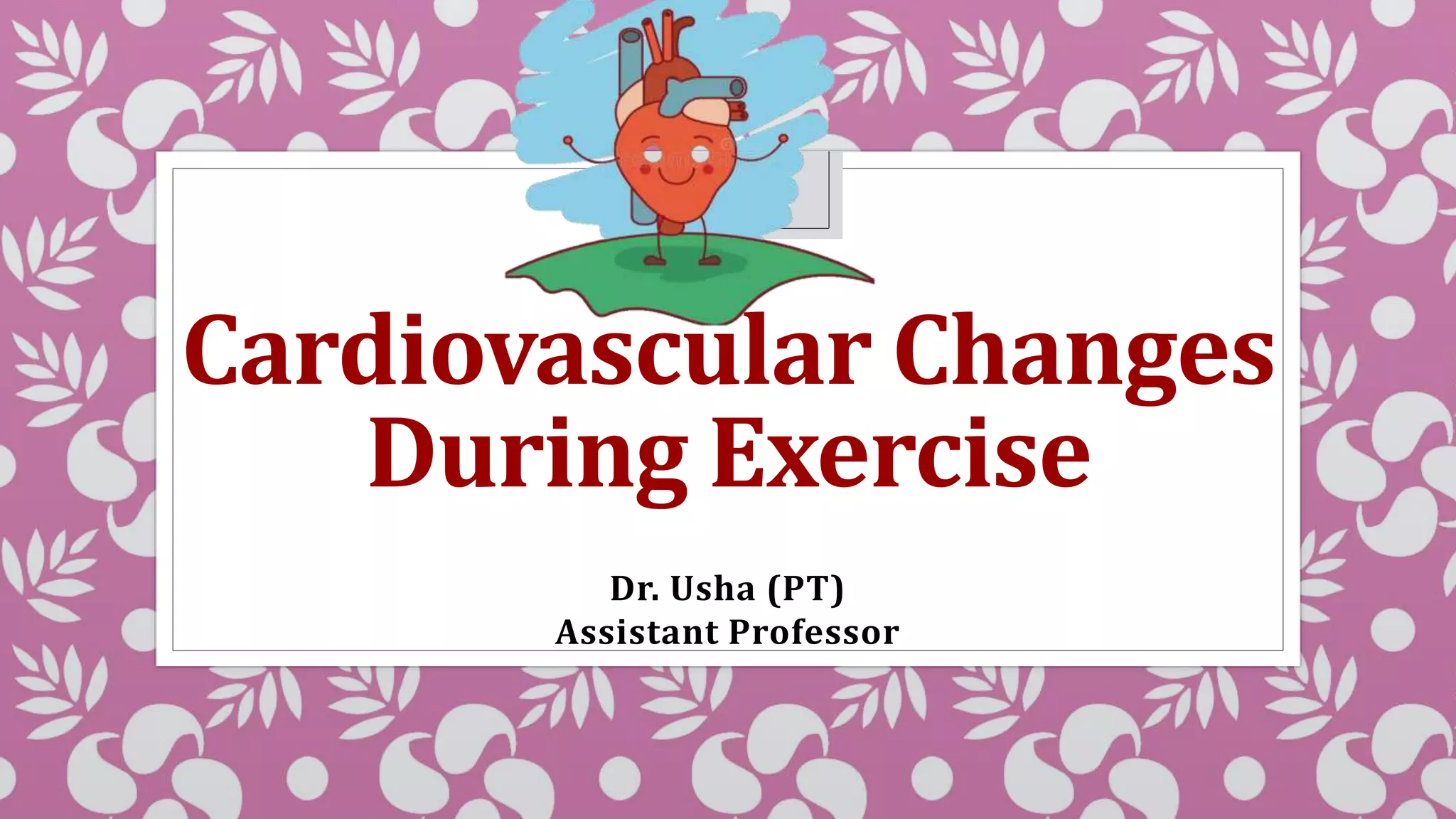 Cardiovascular Changes During Exercise

Dr. Usha (PT)
Assistant Professor